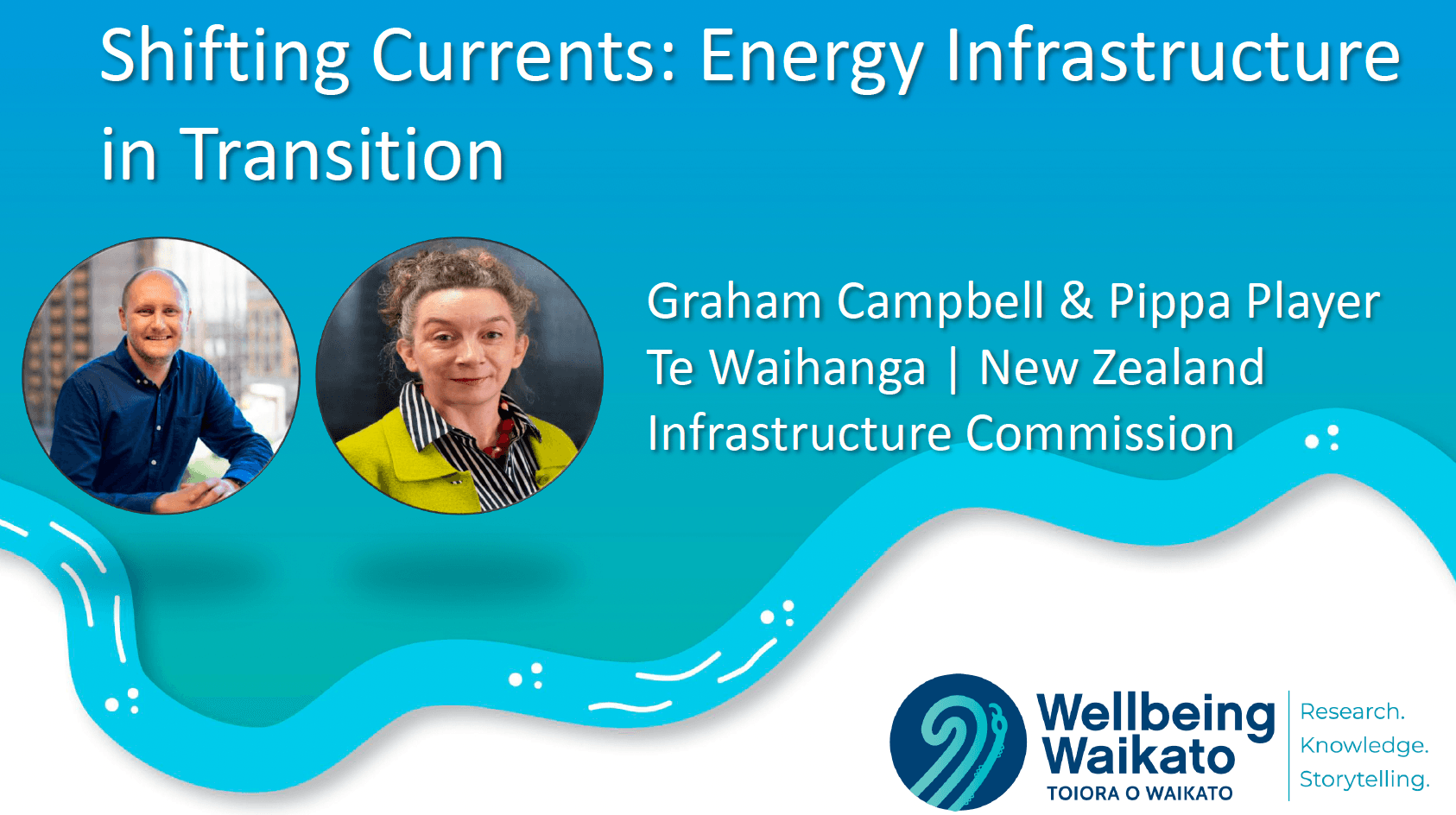 Shifting Currents: Energy Infrastructure in Transition

Graham Campbell & Pippa Player
Te Waihanga | New Zealand
Infrastructure Commission

Wellbeing
Waikato
TOIORA O WAIKATO

Research.
Knowledge.
Storytelling.